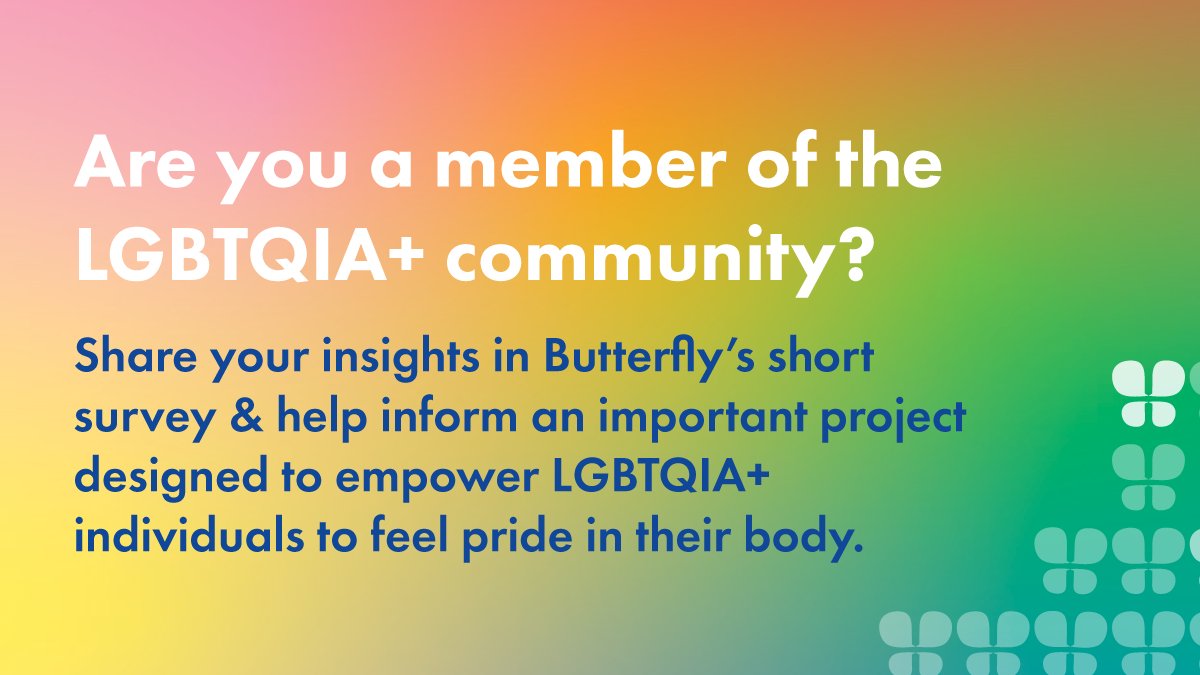 Are you a member of the LGBTQIA+ community?

Share your insights in Butterfly's short survey & help inform an important project designed to empower LGBTQIA+ individuals to feel pride in their body.